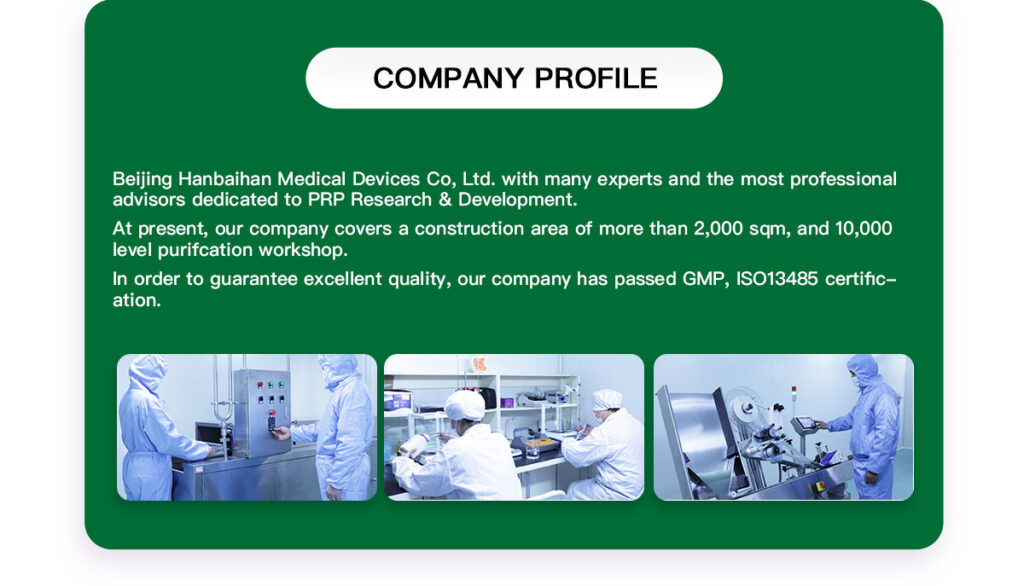 COMPANY PROFILE

Beijing Hanbaihan Medical Devices Co, Ltd. with many experts and the most professional advisors dedicated to PRP Research & Development.

At present, our company covers a construction area of more than 2,000 sqm, and 10,000 level purifcation workshop.

In order to guarantee excellent quality, our company has passed GMP, ISO13485 certification.